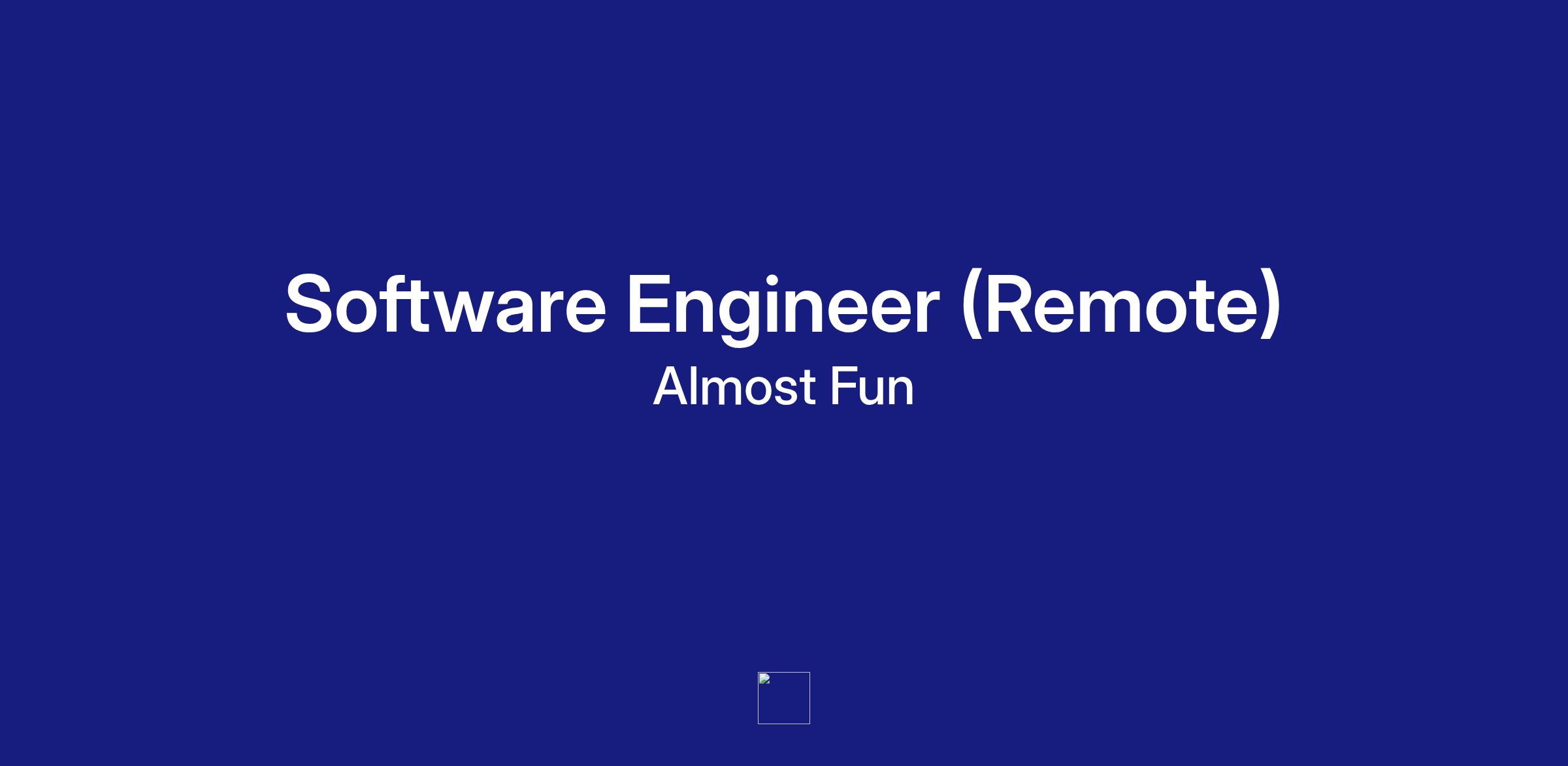 Software Engineer (Remote)
Almost Fun